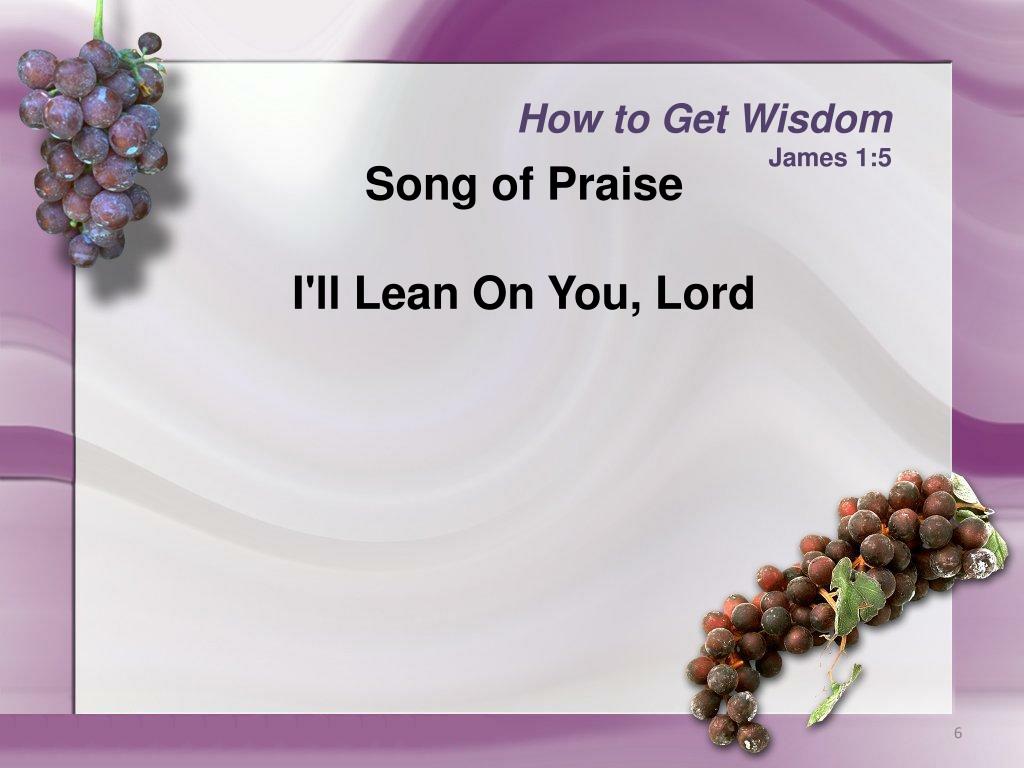 How to Get Wisdom
James 1:5

Song of Praise

I'll Lean On You, Lord

6